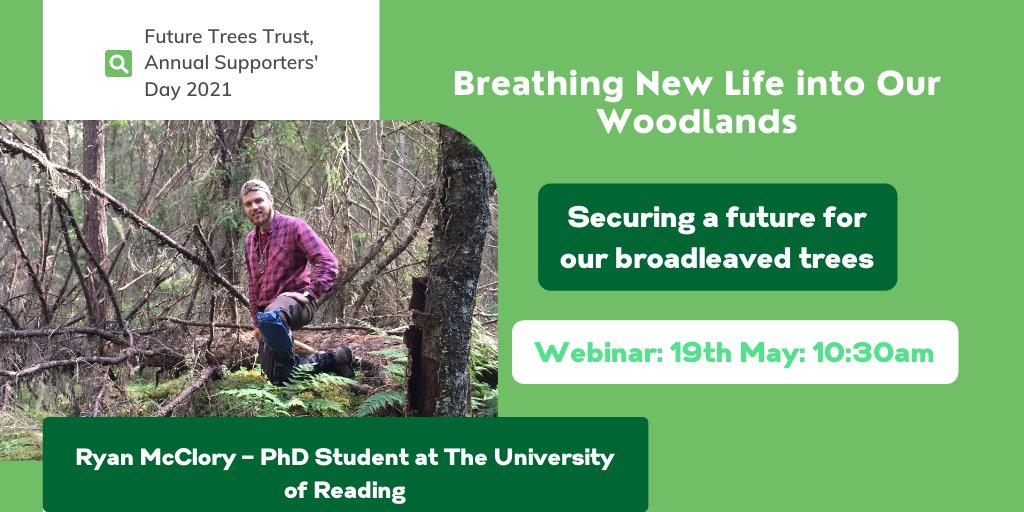 Future Trees Trust, Annual Supporters' Day 2021

Breathing New Life into Our Woodlands

Securing a future for our broadleaved trees

Webinar: 19th May: 10:30am

Ryan McClory - PhD Student at The University of Reading